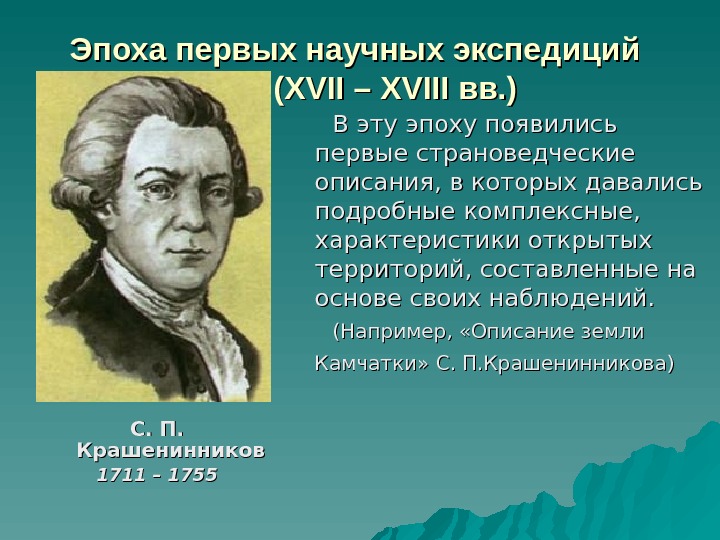 Эпоха первых научных экспедиций (XVII – XVIII вв.)

В эту эпоху появились первые страноведческие описания, в которых давались подробные комплексные, характеристики открытых территорий, составленные на основе своих наблюдений.

(Например, «Описание земли Камчатки» С. П.Крашенинникова)

С. П. Крашенинников
1711 – 1755